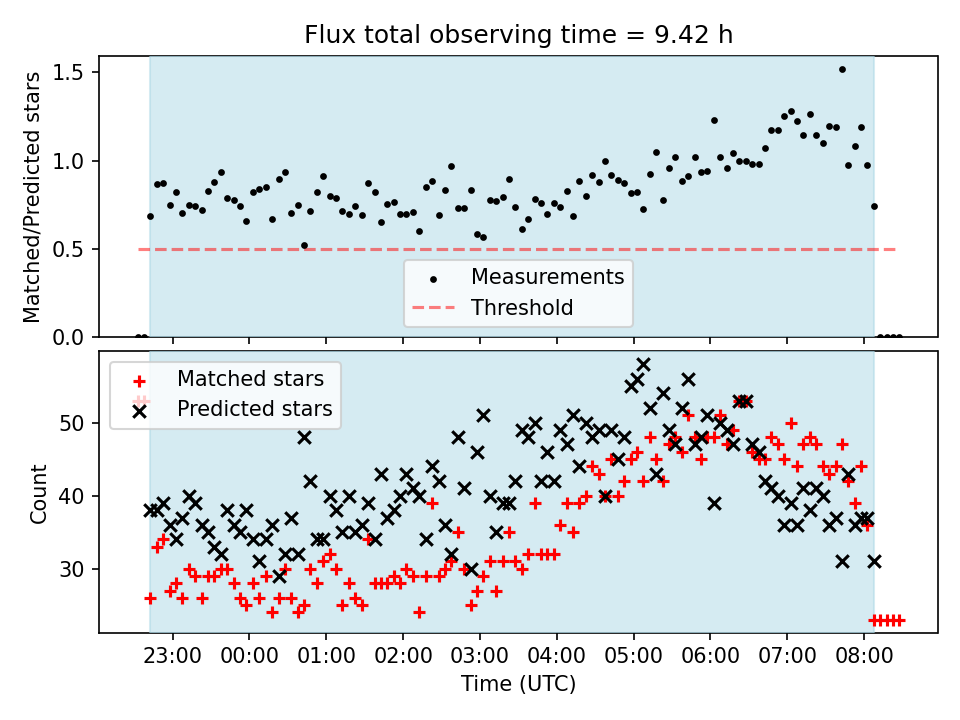 Flux total observing time = 9.42 h

Matched/Predicted stars

1.5
1.0
0.5
0.0

Measurements
Threshold

Matched stars
Predicted stars

Count

50
40
30

23:00 00:00 01:00 02:00 03:00 04:00 05:00 06:00 07:00 08:00

Time (UTC)